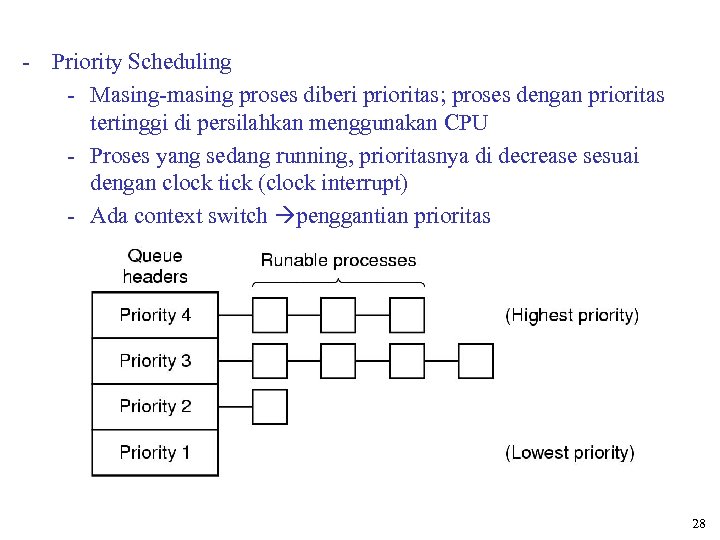 - Priority Scheduling
  - Masing-masing proses diberi prioritas; proses dengan prioritas tertinggi di persilahkan menggunakan CPU
  - Proses yang sedang running, prioritasnya di decrease sesuai dengan clock tick (clock interrupt)
  - Ada context switch →penggantian prioritas

Queue headers

Runable processes

Priority 4
Priority 3
Priority 2
Priority 1

(Highest priority)

(Lowest priority)

28